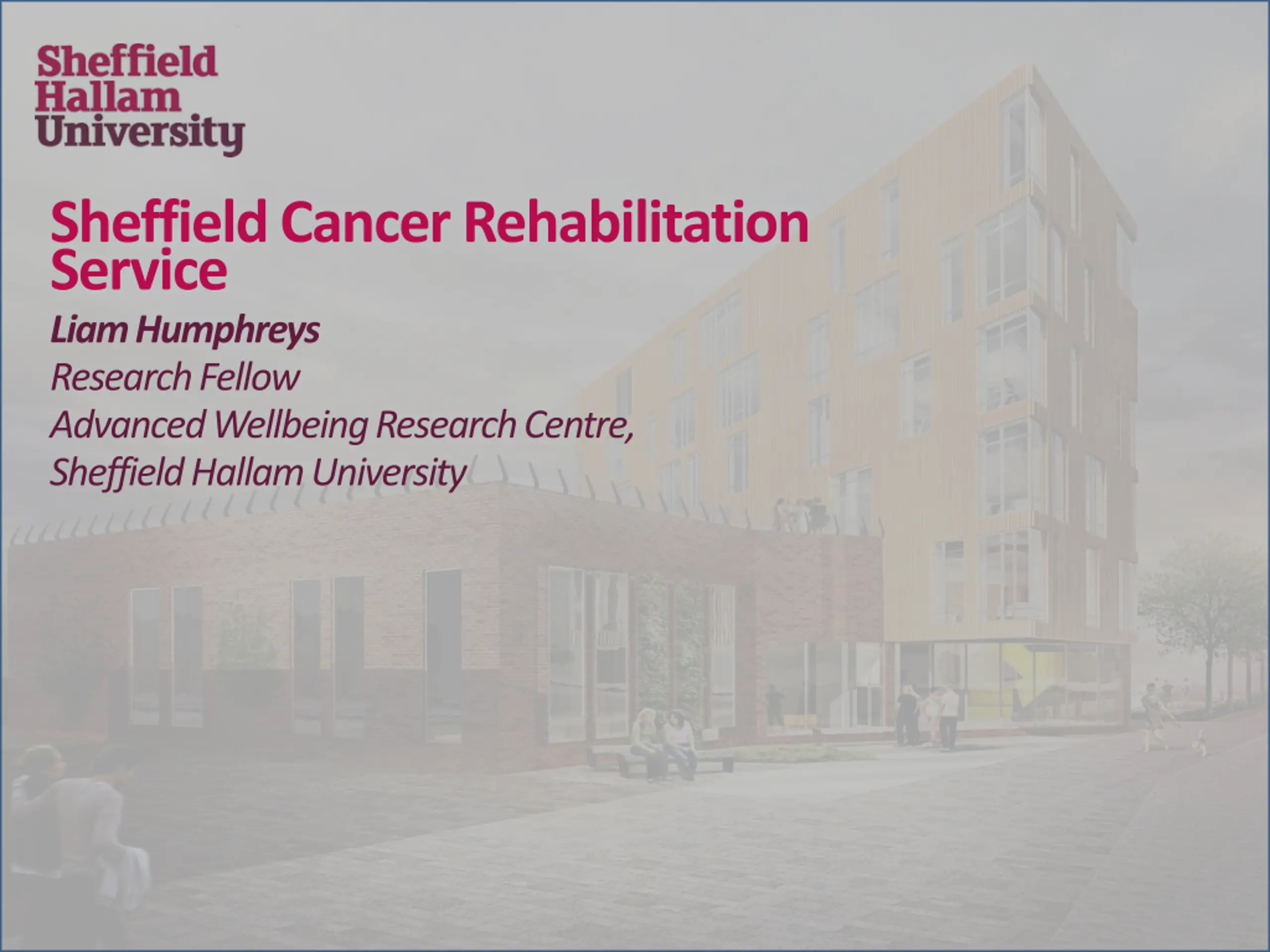 Sheffield Hallam University

Sheffield Cancer Rehabilitation Service

Liam Humphreys

Research Fellow

Advanced Wellbeing Research Centre,

Sheffield Hallam University